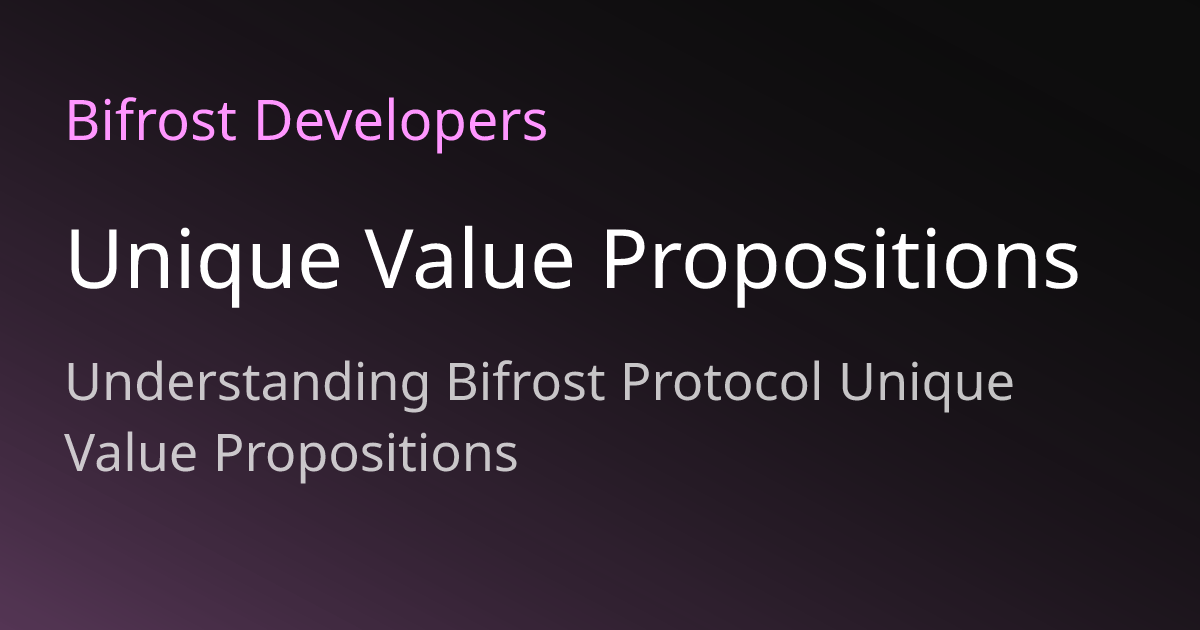 Bifrost Developers

Unique Value Propositions

Understanding Bifrost Protocol Unique Value Propositions